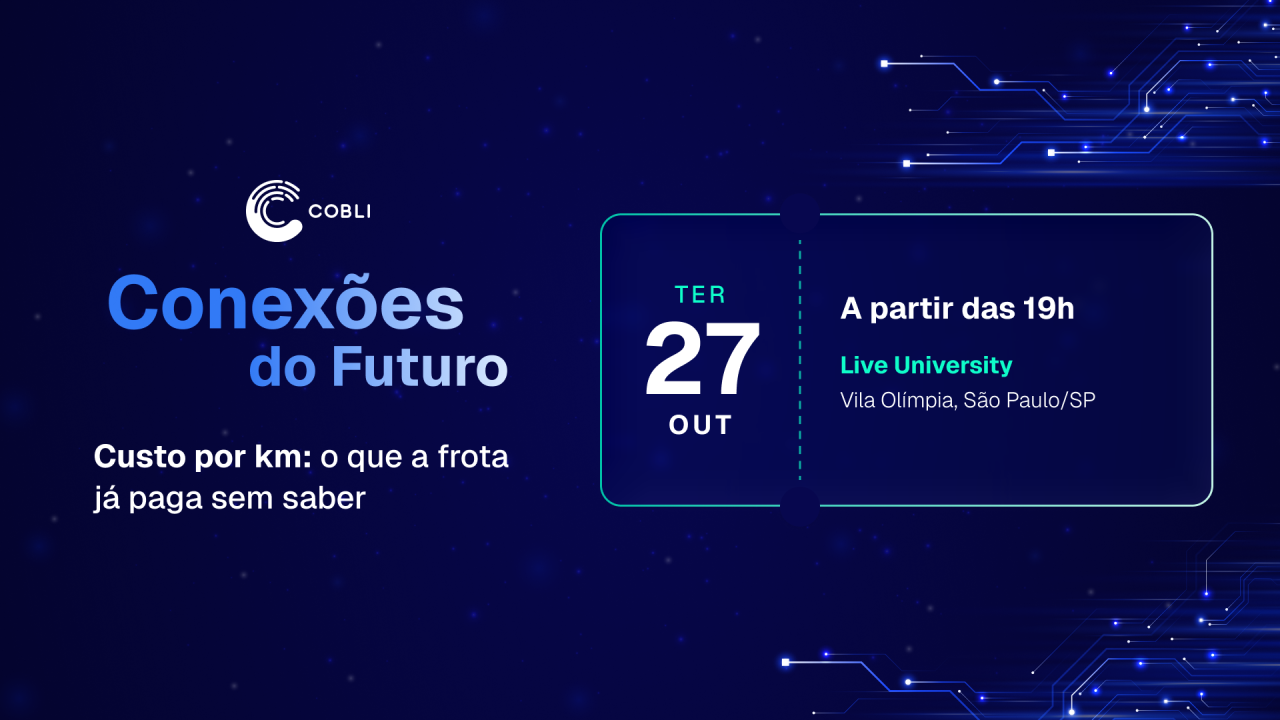 COBLI

Conexões
do Futuro

Custo por km: o que a frota já paga sem saber

TER
27
OUT

A partir das 19h

Live University
Vila Olímpia, São Paulo/SP